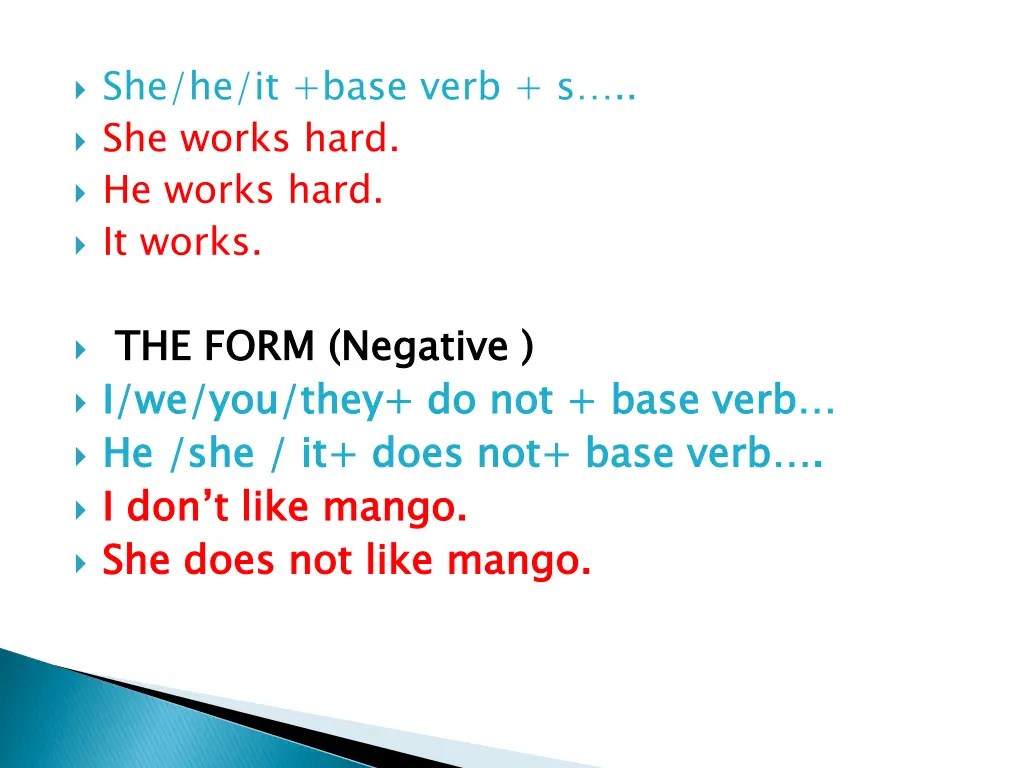 She/he/it +base verb + s…..
She works hard.
He works hard.
It works.

THE FORM (Negative )
I/we/you/they+ do not + base verb…
He /she / it+ does not+ base verb….
I don't like mango.
She does not like mango.